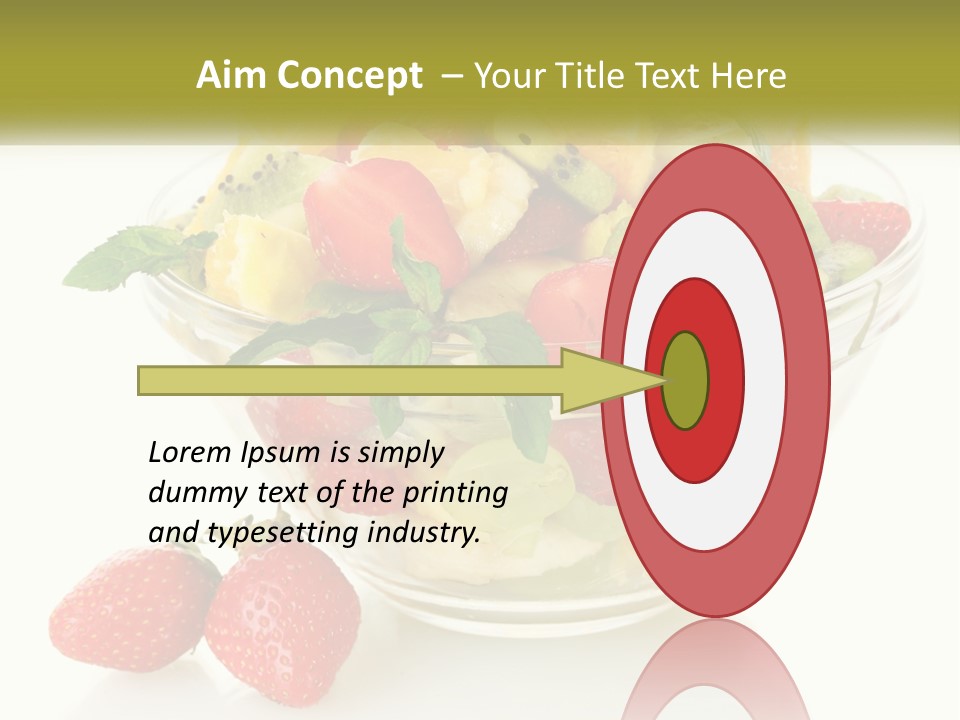 Aim Concept – Your Title Text Here

Lorem Ipsum is simply dummy text of the printing and typesetting industry.